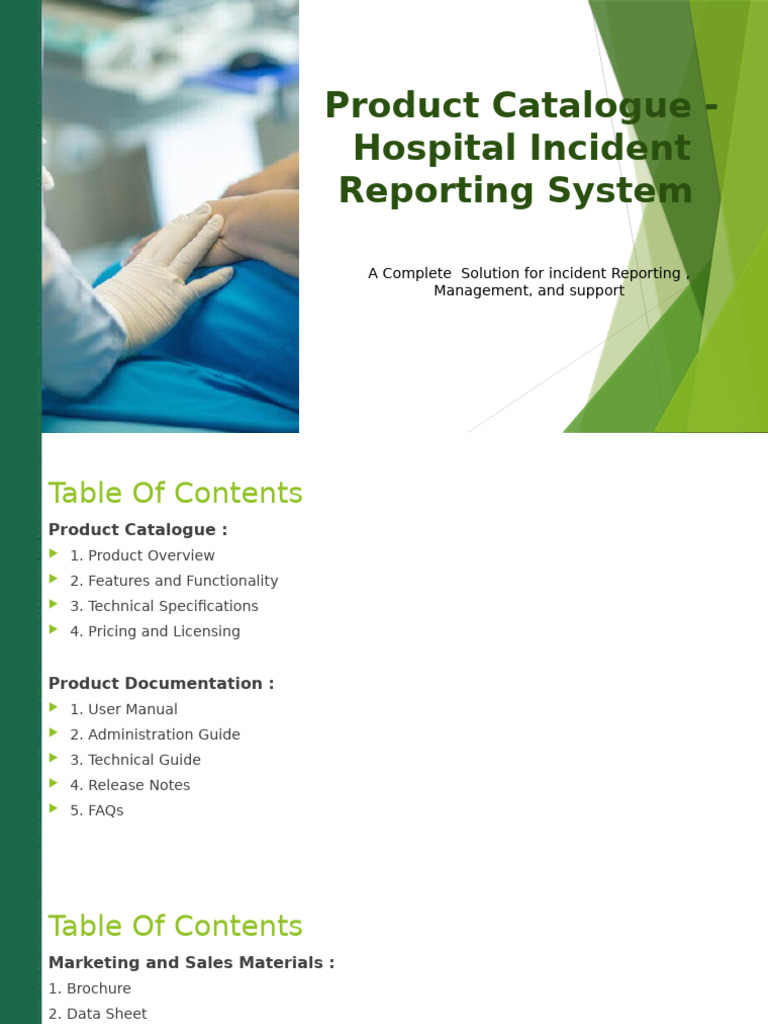 Product Catalogue - Hospital Incident Reporting System

A Complete Solution for incident Reporting , Management, and support

Table Of Contents

Product Catalogue :

1. Product Overview
2. Features and Functionality
3. Technical Specifications
4. Pricing and Licensing

Product Documentation :

1. User Manual
2. Administration Guide
3. Technical Guide
4. Release Notes
5. FAQs

Table Of Contents

Marketing and Sales Materials :

1. Brochure
2. Data Sheet